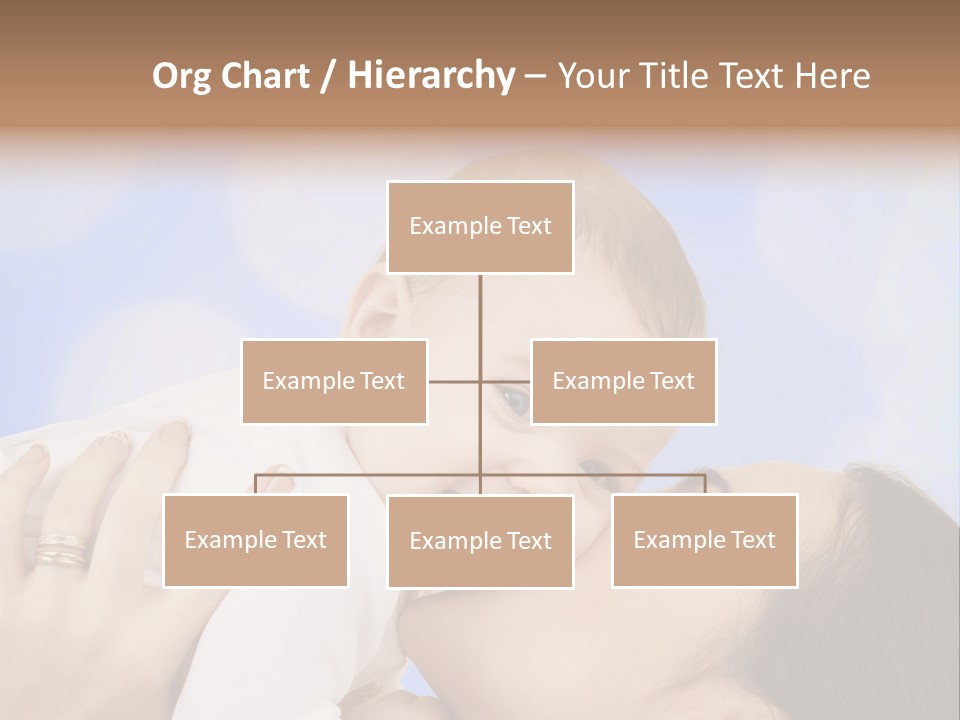 Org Chart / Hierarchy – Your Title Text Here

Example Text

Example Text

Example Text

Example Text

Example Text

Example Text